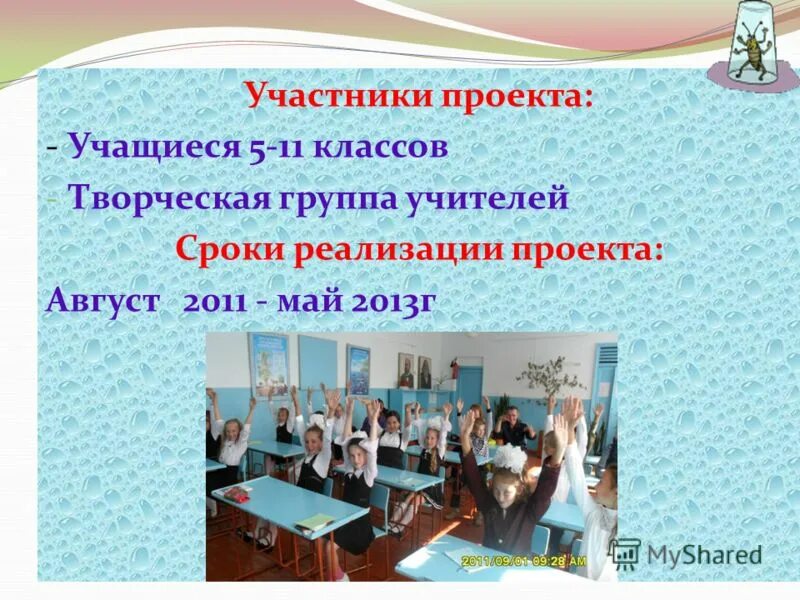 Участники проекта:
- Учащиеся 5-11 классов
- Творческая группа учителей
Сроки реализации проекта:
Август 2011 - май 2013г

2011/09/01 09:28 AM

MyShared